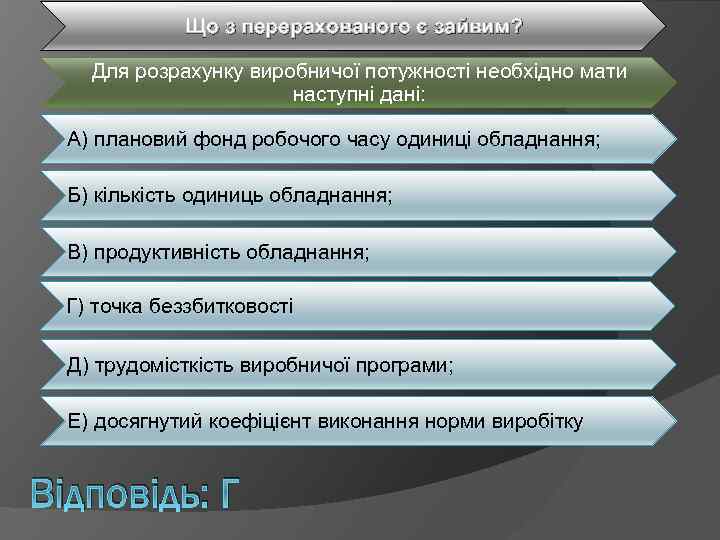 Що з перерахованого є зайвим?

Для розрахунку виробничої потужності необхідно мати наступні дані:

А) плановий фонд робочого часу одиниці обладнання;

Б) кількість одиниць обладнання;

В) продуктивність обладнання;

Г) точка беззбитковості

Д) трудомісткість виробничої програми;

Е) досягнутий коефіцієнт виконання норми виробітку

Відповідь: Г